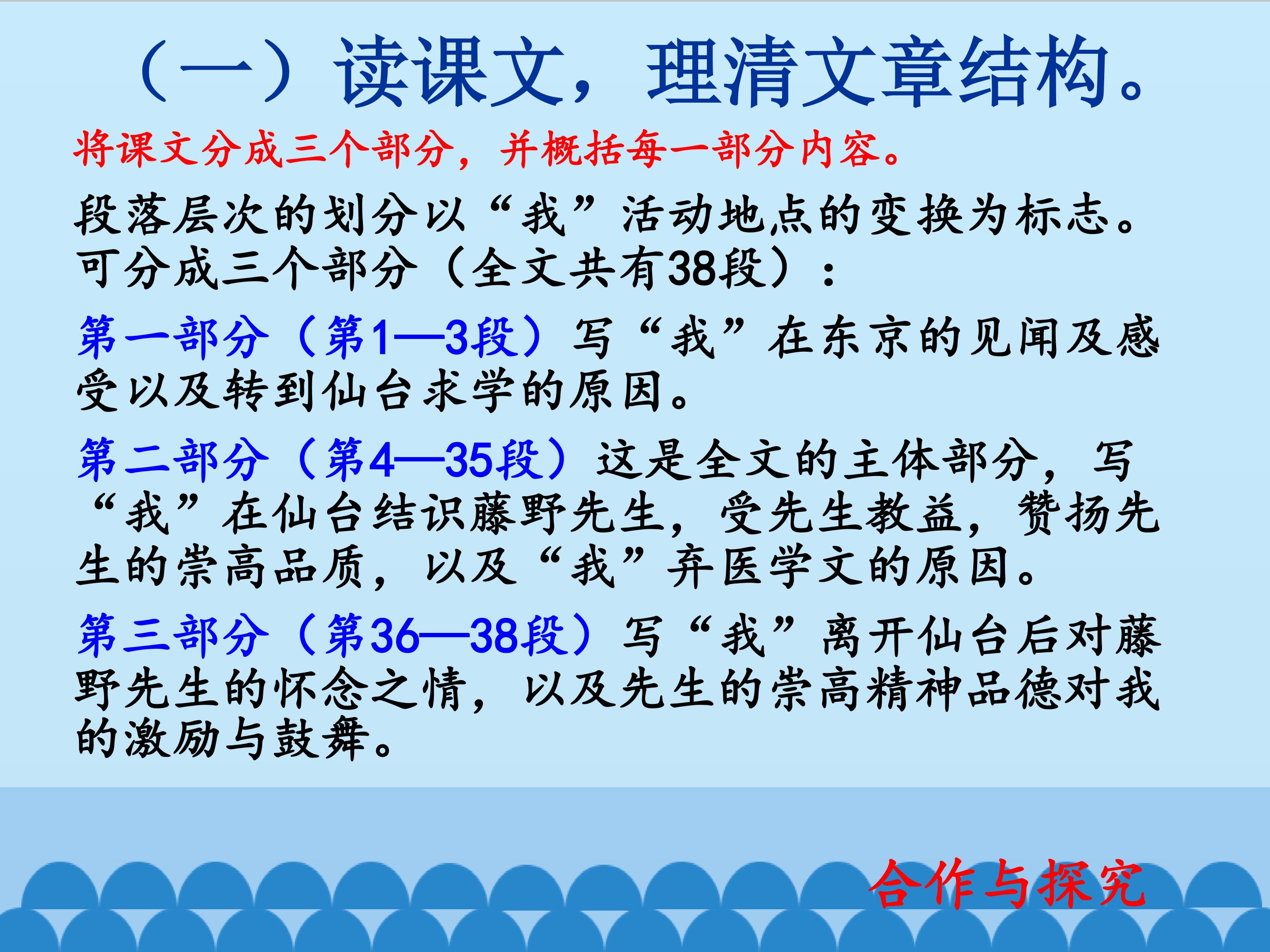 （一）读课文，理清文章结构。

将课文分成三个部分，并概括每一部分内容。

段落层次的划分以“我”活动地点的变换为标志。可分成三个部分（全文共有38段）：

第一部分（第1—3段）写“我”在东京的见闻及感受以及转到仙台求学的原因。

第二部分（第4—35段）这是全文的主体部分，写“我”在仙台结识藤野先生，受先生教益，赞扬先生的崇高品质，以及“我”弃医学文的原因。

第三部分（第36—38段）写“我”离开仙台后对藤野先生的怀念之情，以及先生的崇高精神品德对我的激励与鼓舞。

合作与探究